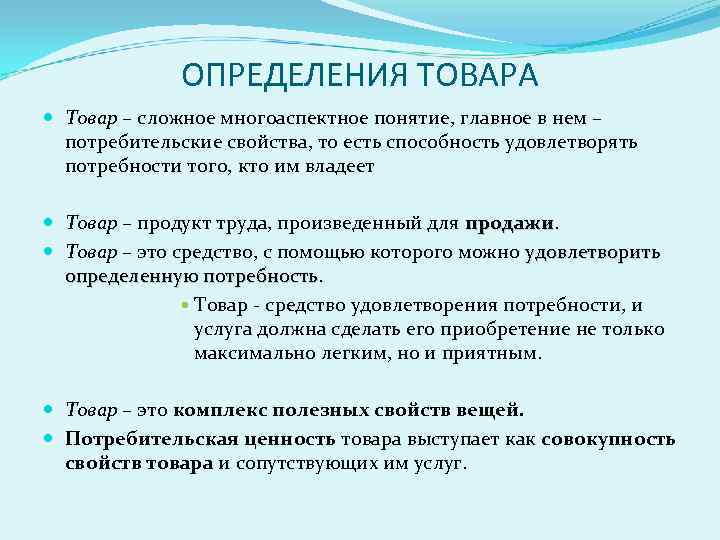 ОПРЕДЕЛЕНИЯ ТОВАРА

Товар – сложное многоаспектное понятие, главное в нем – потребительские свойства, то есть способность удовлетворять потребности того, кто им владеет

Товар – продукт труда, произведенный для продажи.

Товар – это средство, с помощью которого можно удовлетворить определенную потребность.

Товар - средство удовлетворения потребности, и услуга должна сделать его приобретение не только максимально легким, но и приятным.

Товар – это комплекс полезных свойств вещей.

Потребительская ценность товара выступает как совокупность свойств товара и сопутствующих им услуг.